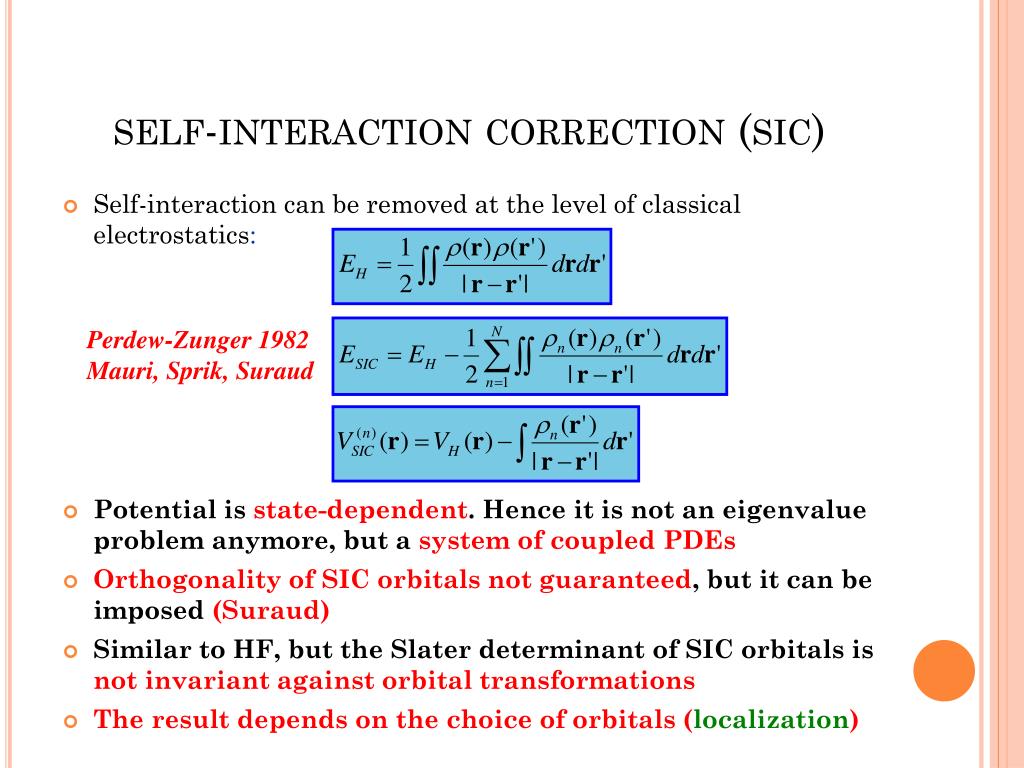 SELF-INTERACTION CORRECTION (SIC)

Self-interaction can be removed at the level of classical electrostatics:

$E_H = \frac{1}{2}\iint \frac{\rho(\mathbf{r})\rho(\mathbf{r}')}{|\mathbf{r}-\mathbf{r}'|} d\mathbf{r}d\mathbf{r}'$

Perdew-Zunger 1982
Mauri, Sprik, Suraud

$E_{SIC} = E_H - \frac{1}{2}\sum_{n=1}^{N}\iint \frac{\rho_n(\mathbf{r})\rho_n(\mathbf{r}')}{|\mathbf{r}-\mathbf{r}'|} d\mathbf{r}d\mathbf{r}'$

$V_{SIC}^{(n)}(\mathbf{r}) = V_H(\mathbf{r}) - \int \frac{\rho_n(\mathbf{r}')}{|\mathbf{r}-\mathbf{r}'|} d\mathbf{r}'$

Potential is state-dependent. Hence it is not an eigenvalue problem anymore, but a system of coupled PDEs

Orthogonality of SIC orbitals not guaranteed, but it can be imposed (Suraud)

Similar to HF, but the Slater determinant of SIC orbitals is not invariant against orbital transformations

The result depends on the choice of orbitals (localization)